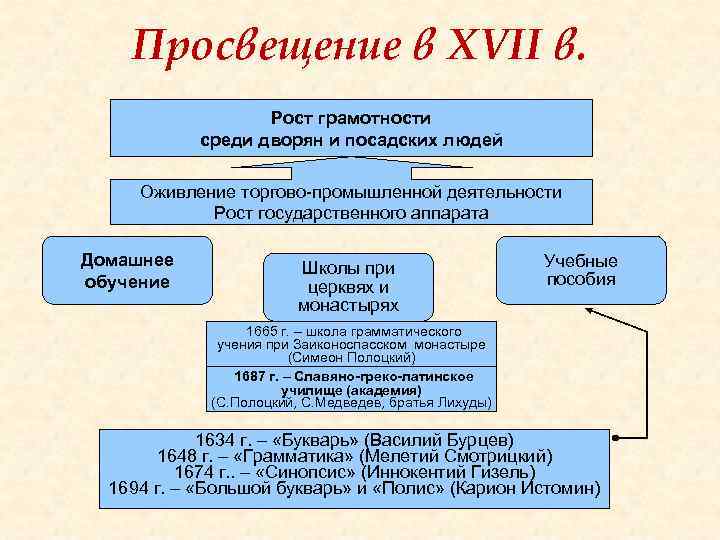 Просвещение в XVII в.

Рост грамотности среди дворян и посадских людей

Оживление торгово-промышленной деятельности
Рост государственного аппарата

Домашнее обучение

Школы при церквях и монастырях

Учебные пособия

1665 г. – школа грамматического учения при Заиконоспасском монастыре (Симеон Полоцкий)

1687 г. – Славяно-греко-латинское училище (академия) (С.Полоцкий, С.Медведев, братья Лихуды)

1634 г. – «Букварь» (Василий Бурцев)
1648 г. – «Грамматика» (Мелетий Смотрицкий)
1674 г.. – «Синопсис» (Иннокентий Гизель)
1694 г. – «Большой букварь» и «Полис» (Карион Истомин)